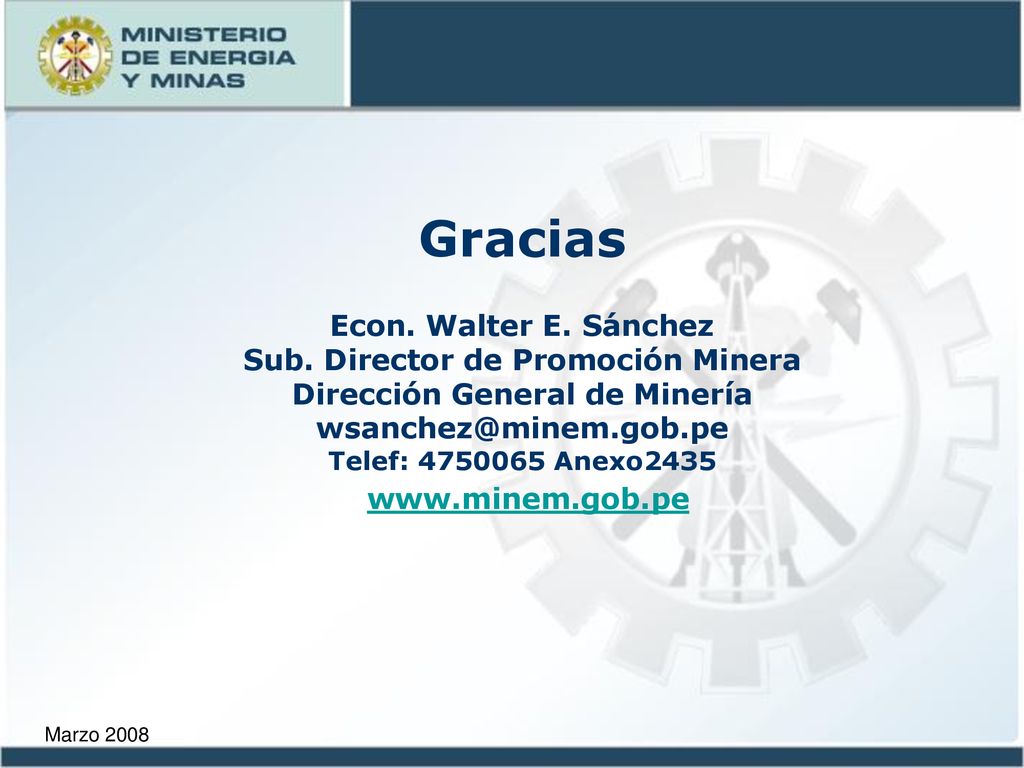 MINISTERIO DE ENERGIA Y MINAS

Gracias

Econ. Walter E. Sánchez
Sub. Director de Promoción Minera
Dirección General de Minería
wsanchez@minem.gob.pe
Telef: 4750065 Anexo2435
www.minem.gob.pe

Marzo 2008